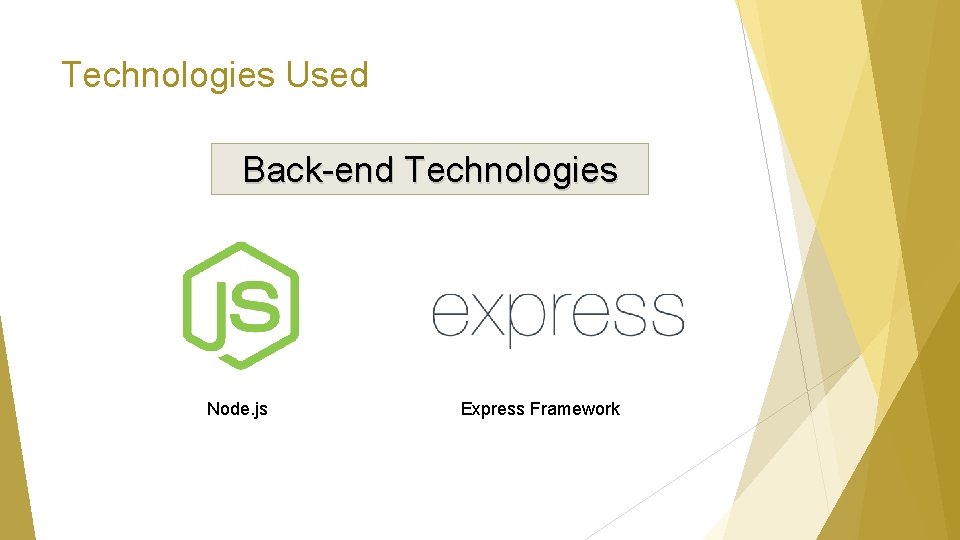 Technologies Used

Back-end Technologies

JS

express

Node.js

Express Framework